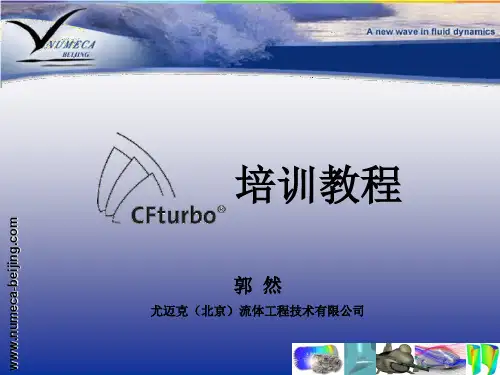 NUMECA
BEIJING

A new wave in fluid dynamics

CFturbo®

培训教程

郭 然

尤迈克（北京）流体工程技术有限公司

www.numeca-beijing.com